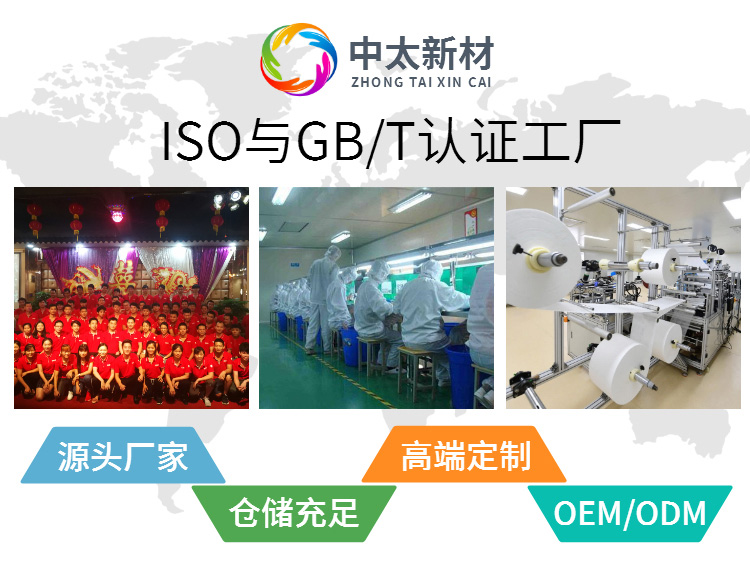 中太新材
ZHONG TAI XIN CAI

ISO与GB/T认证工厂

源头厂家
仓储充足
高端定制
OEM/ODM